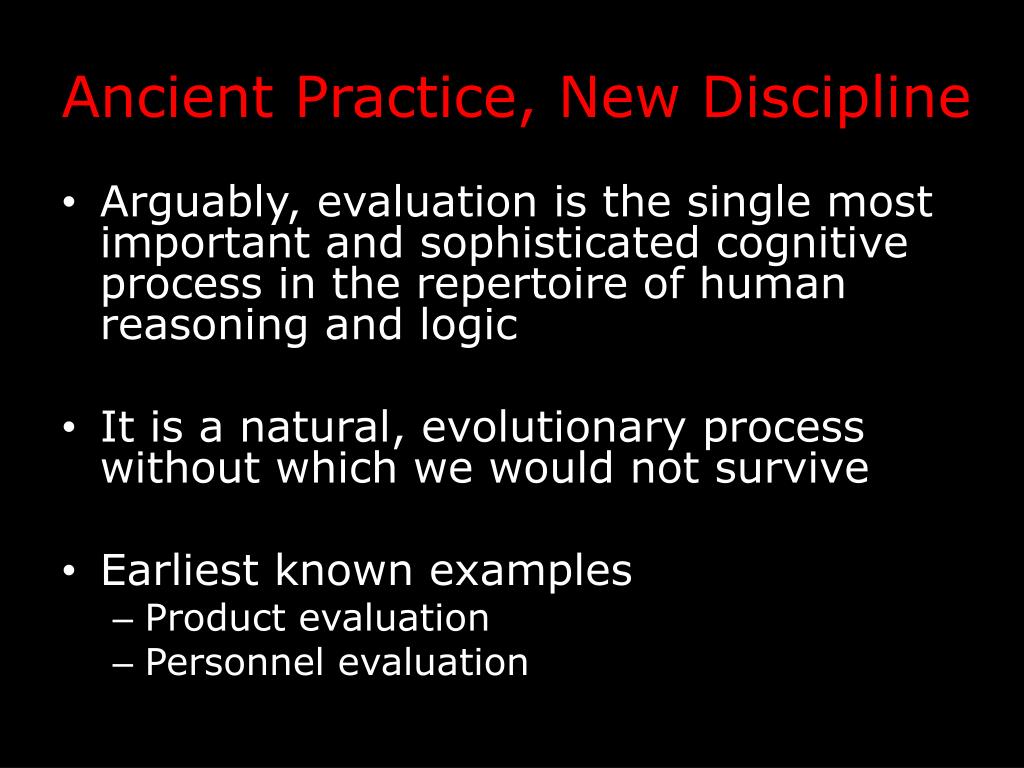 Ancient Practice, New Discipline

• Arguably, evaluation is the single most important and sophisticated cognitive process in the repertoire of human reasoning and logic

• It is a natural, evolutionary process without which we would not survive

• Earliest known examples
– Product evaluation
– Personnel evaluation